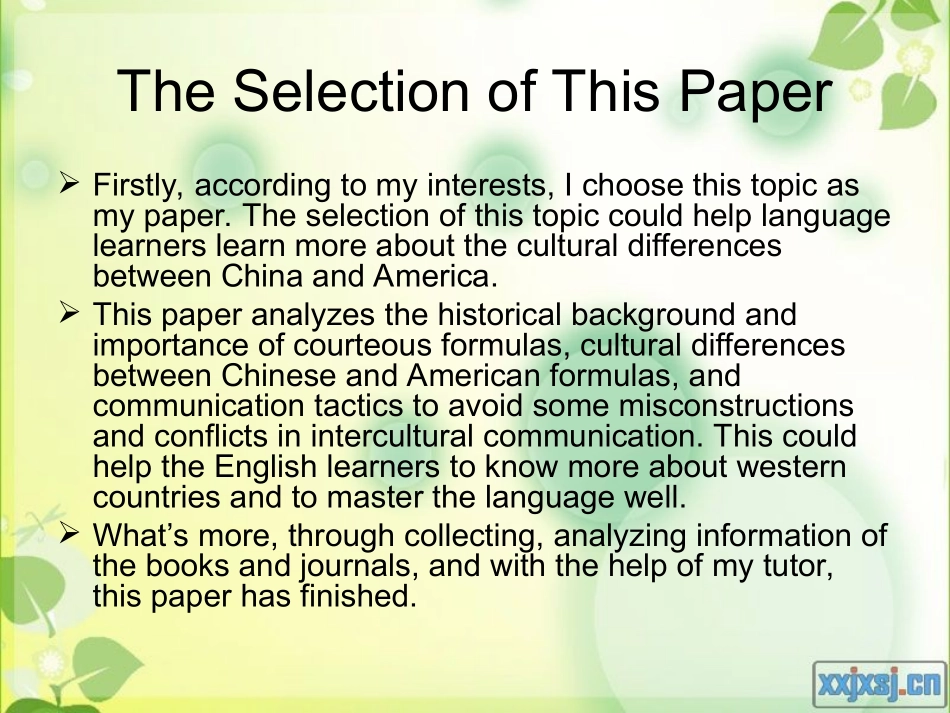 The Selection of This Paper

➢ Firstly, according to my interests, I choose this topic as my paper. The selection of this topic could help language learners learn more about the cultural differences between China and America.

➢ This paper analyzes the historical background and importance of courteous formulas, cultural differences between Chinese and American formulas, and communication tactics to avoid some misconstructions and conflicts in intercultural communication. This could help the English learners to know more about western countries and to master the language well.

➢ What's more, through collecting, analyzing information of the books and journals, and with the help of my tutor, this paper has finished.

xxjxsj.cn